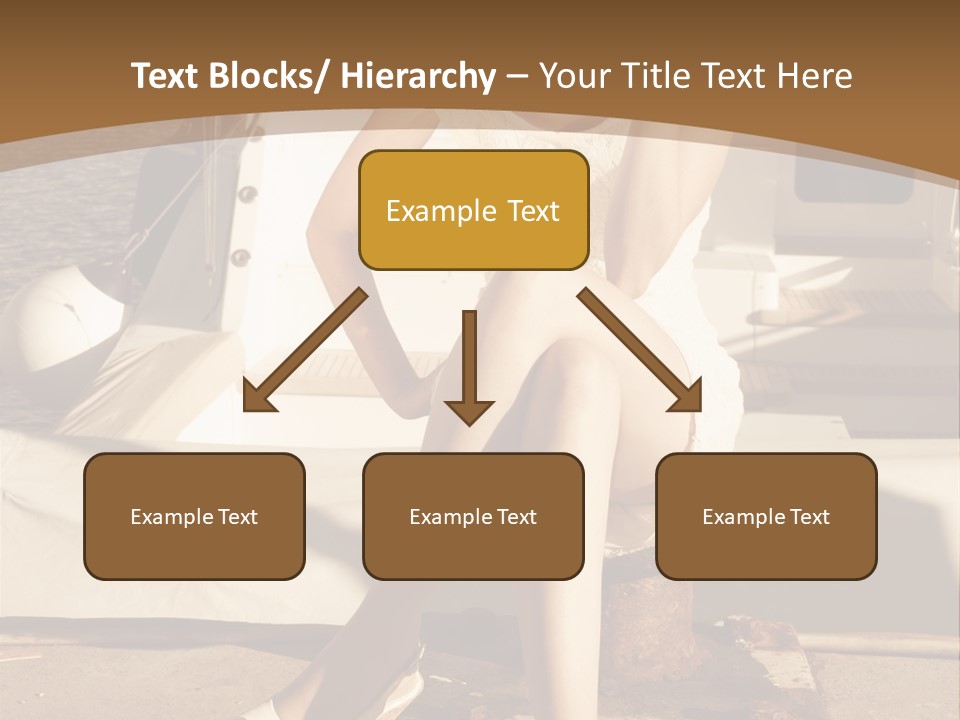 Text Blocks/ Hierarchy – Your Title Text Here

Example Text

Example Text

Example Text

Example Text